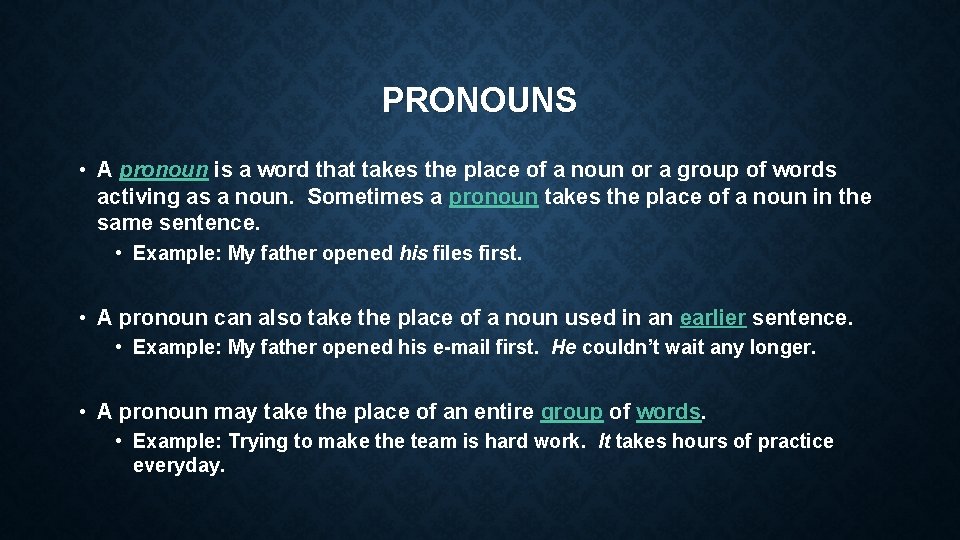 PRONOUNS

• A pronoun is a word that takes the place of a noun or a group of words activing as a noun. Sometimes a pronoun takes the place of a noun in the same sentence.

• Example: My father opened his files first.

• A pronoun can also take the place of a noun used in an earlier sentence.

• Example: My father opened his e-mail first. He couldn't wait any longer.

• A pronoun may take the place of an entire group of words.

• Example: Trying to make the team is hard work. It takes hours of practice everyday.